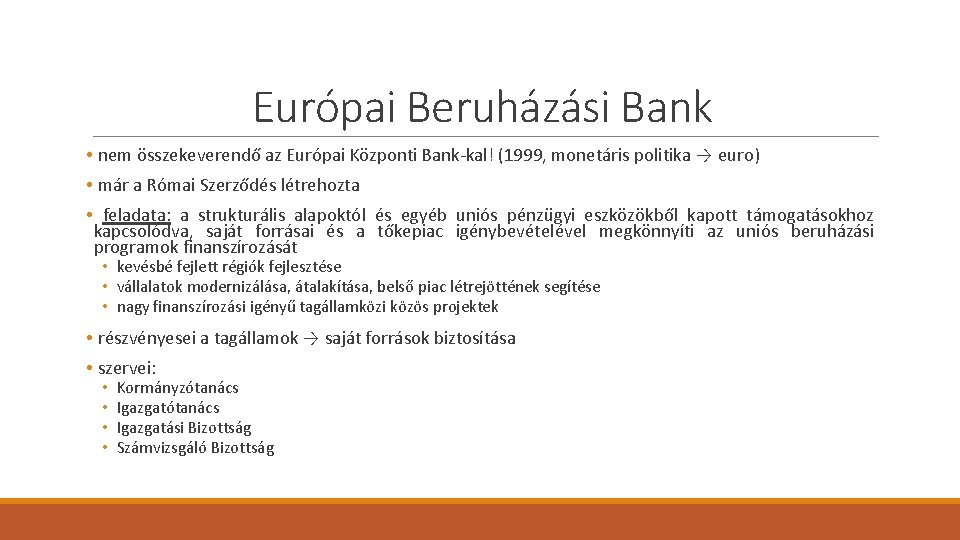 Európai Beruházási Bank

• nem összekeverendő az Európai Központi Bank-kal! (1999, monetáris politika → euro)

• már a Római Szerződés létrehozta

• feladata: a strukturális alapoktól és egyéb uniós pénzügyi eszközökből kapott támogatásokhoz kapcsolódva, saját forrásai és a tőkepiac igénybevételével megkönnyíti az uniós beruházási programok finanszírozását

• kevésbé fejlett régiók fejlesztése
• vállalatok modernizálása, átalakítása, belső piac létrejöttének segítése
• nagy finanszírozási igényű tagállamközi közös projektek

• részvényesei a tagállamok → saját források biztosítása

• szervei:

• Kormányzótanács
• Igazgatótanács
• Igazgatási Bizottság
• Számvizsgáló Bizottság